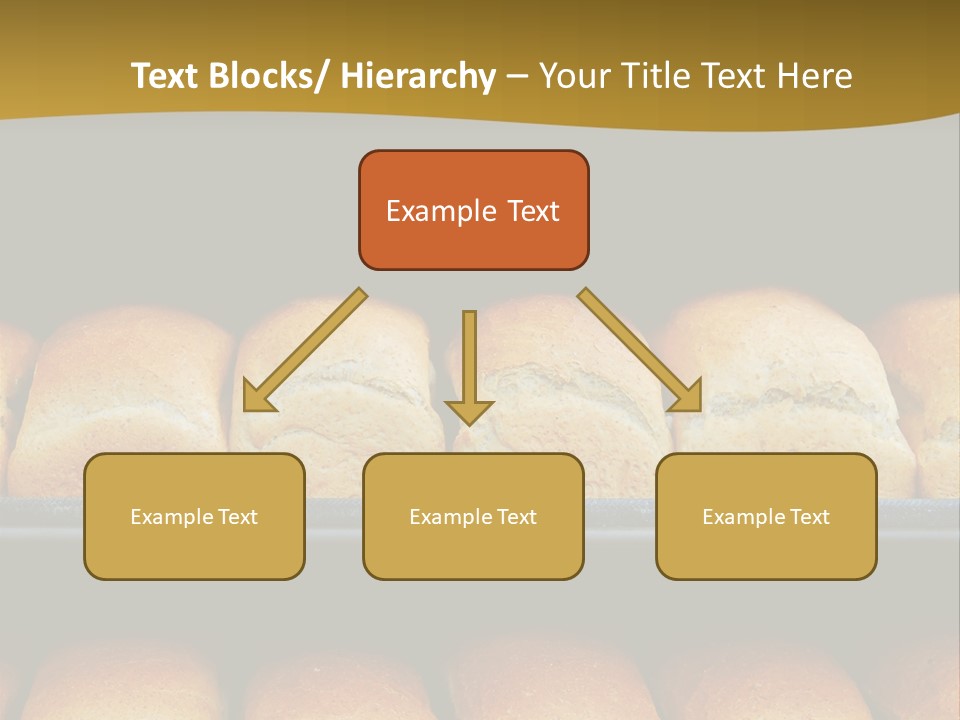 Text Blocks/ Hierarchy – Your Title Text Here

Example Text

Example Text

Example Text

Example Text